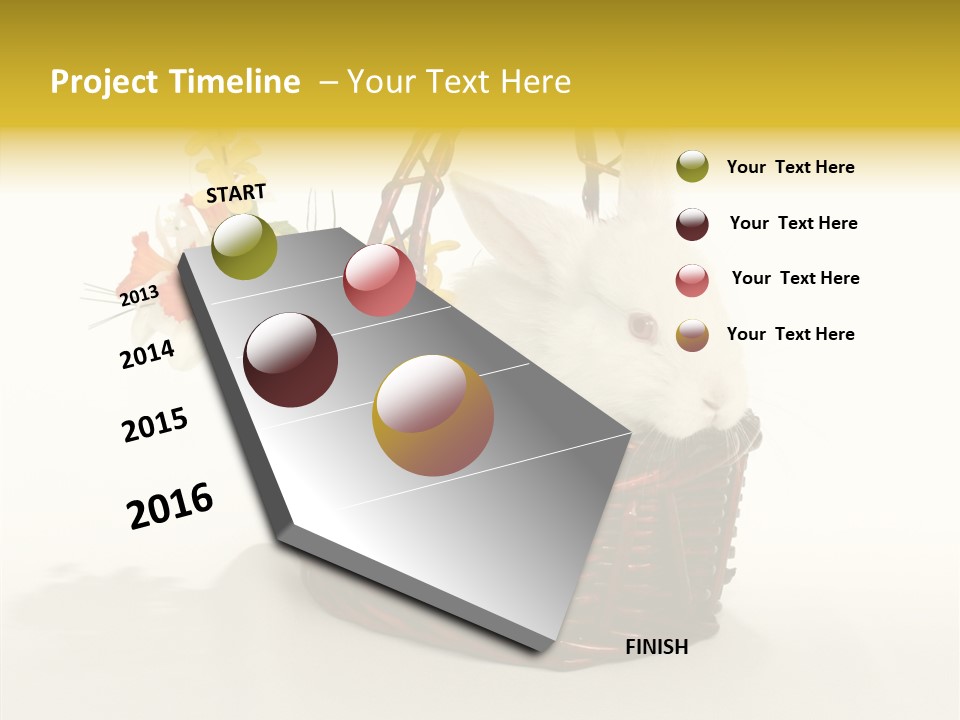 Project Timeline – Your Text Here

START

2013

2014

2015

2016

FINISH

Your Text Here

Your Text Here

Your Text Here

Your Text Here